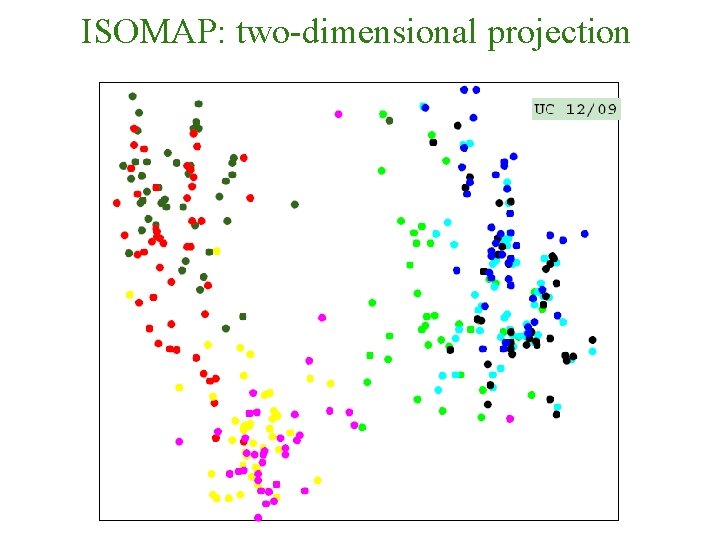 ISOMAP: two-dimensional projection

UC 12/09